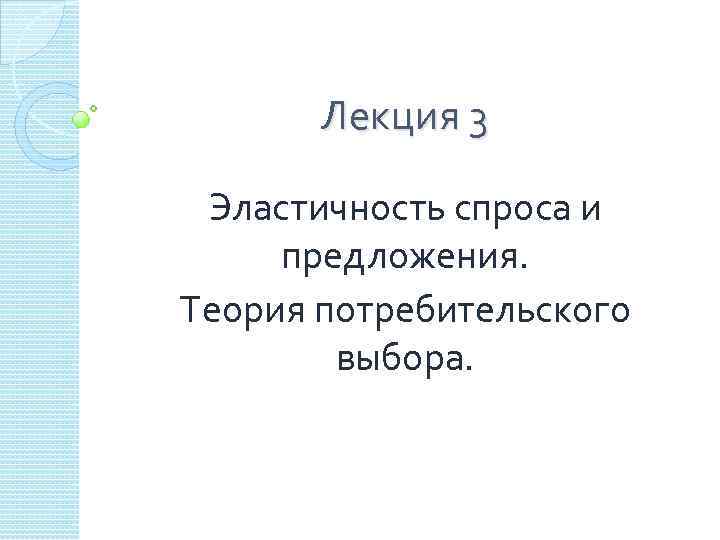 Лекция 3

Эластичность спроса и предложения.

Теория потребительского выбора.